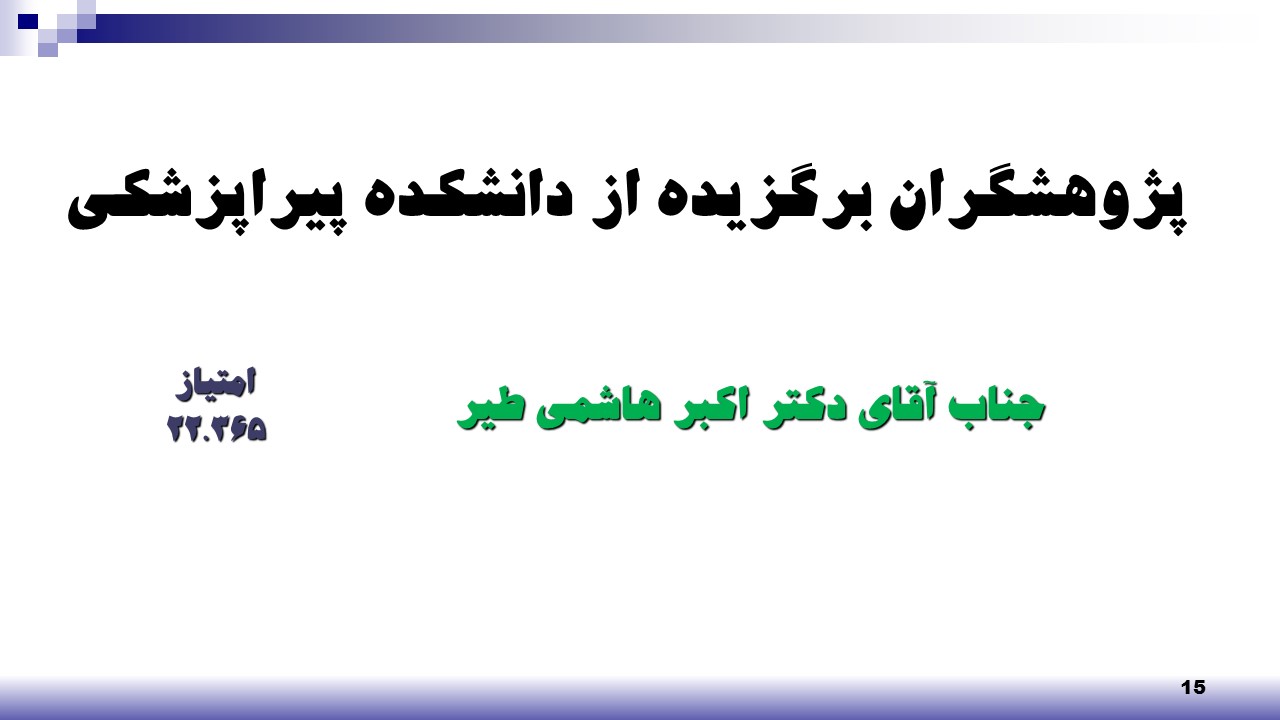 پژوهشگران برگزیده از دانشکده پیراپزشکی

جناب آقای دکتر اکبر هاشمی طیر

امتیاز
۲۲.۳۶۵

15